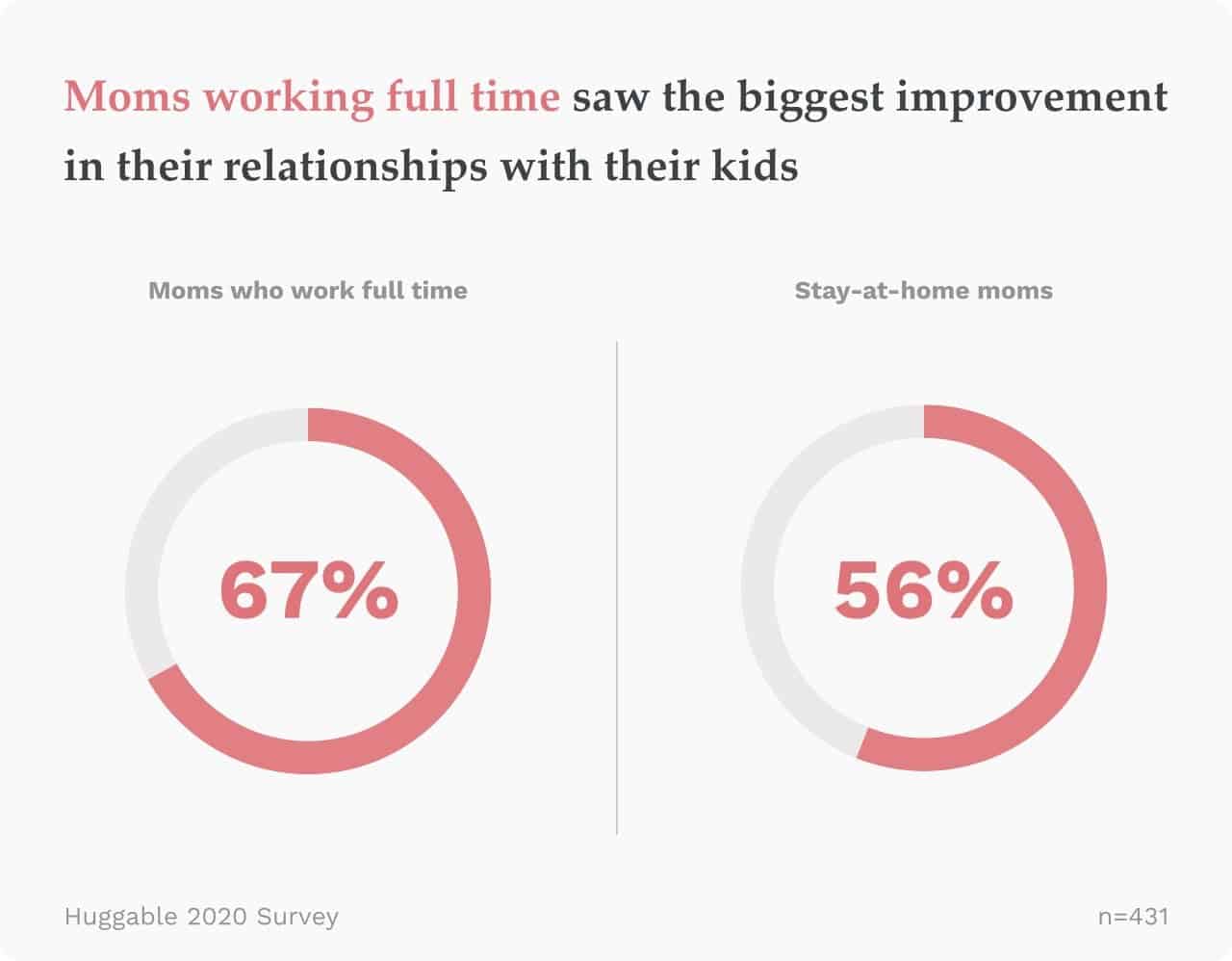 Moms working full time saw the biggest improvement in their relationships with their kids

Moms who work full time

67%

Stay-at-home moms

56%

Huggable 2020 Survey

n=431